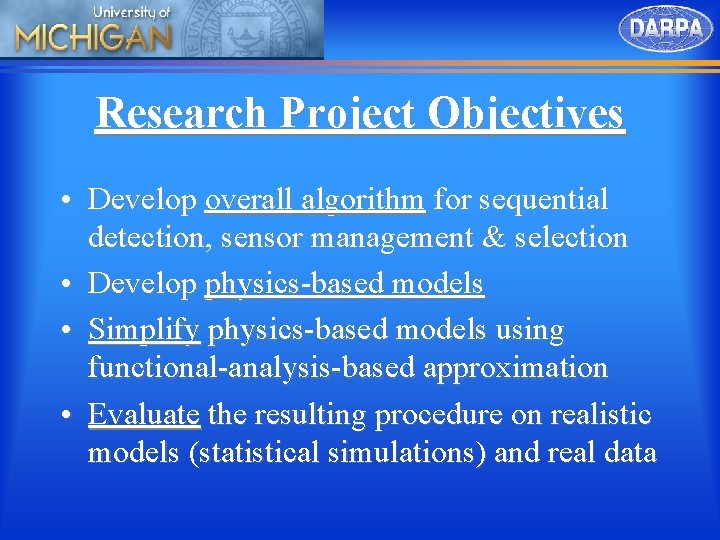 University of
MICHIGAN

DARPA

Research Project Objectives

• Develop overall algorithm for sequential detection, sensor management & selection
• Develop physics-based models
• Simplify physics-based models using functional-analysis-based approximation
• Evaluate the resulting procedure on realistic models (statistical simulations) and real data